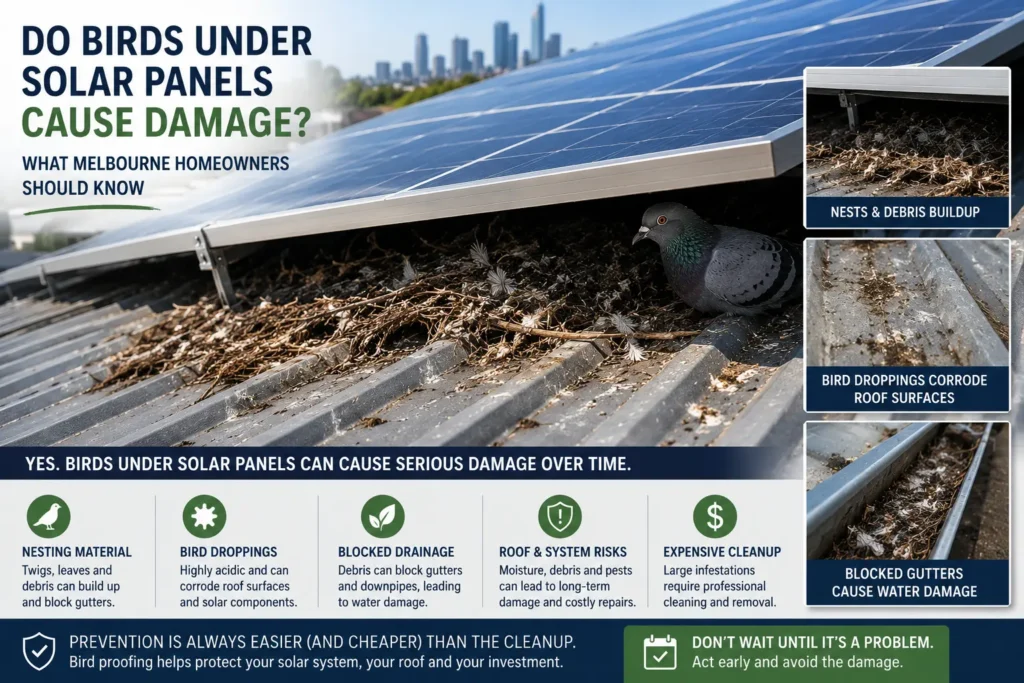 DO BIRDS UNDER SOLAR PANELS CAUSE DAMAGE?

WHAT MELBOURNE HOMEOWNERS SHOULD KNOW

NESTS & DEBRIS BUILDUP

BIRD DROPPINGS CORRODE ROOF SURFACES

BLOCKED GUTTERS CAUSE WATER DAMAGE

YES. BIRDS UNDER SOLAR PANELS CAN CAUSE SERIOUS DAMAGE OVER TIME.

NESTING MATERIAL
Twigs, leaves and debris can build up and block gutters.

BIRD DROPPINGS
Highly acidic and can corrode roof surfaces and solar components.

BLOCKED DRAINAGE
Debris can block gutters and downpipes, leading to water damage.

ROOF & SYSTEM RISKS
Moisture, debris and pests can lead to long-term damage and costly repairs.

EXPENSIVE CLEANUP
Large infestations require professional cleaning and removal.

PREVENTION IS ALWAYS EASIER (AND CHEAPER) THAN THE CLEANUP.
Bird proofing helps protect your solar system, your roof and your investment.

DON'T WAIT UNTIL IT'S A PROBLEM.
Act early and avoid the damage.